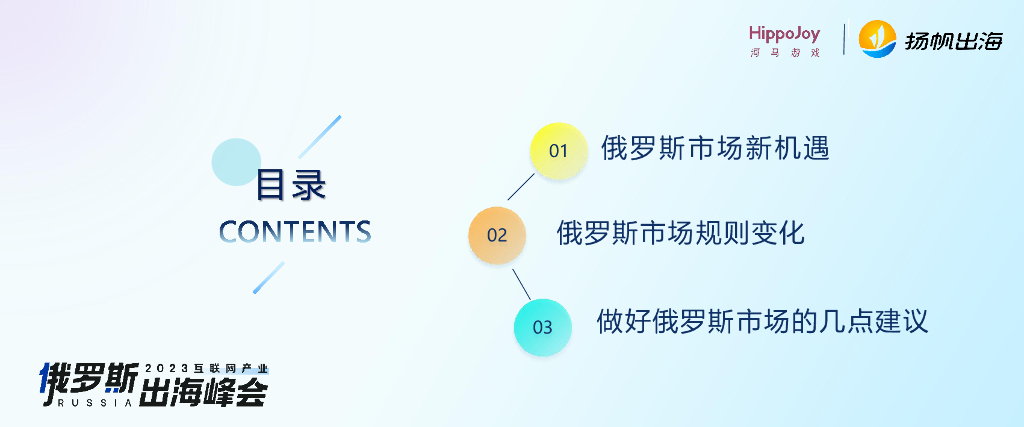 HippoJoy
河马游戏

扬帆出海

目录
CONTENTS

01 俄罗斯市场新机遇

02 俄罗斯市场规则变化

03 做好俄罗斯市场的几点建议

俄罗斯
RUSSIA
2023互联网产业
出海峰会